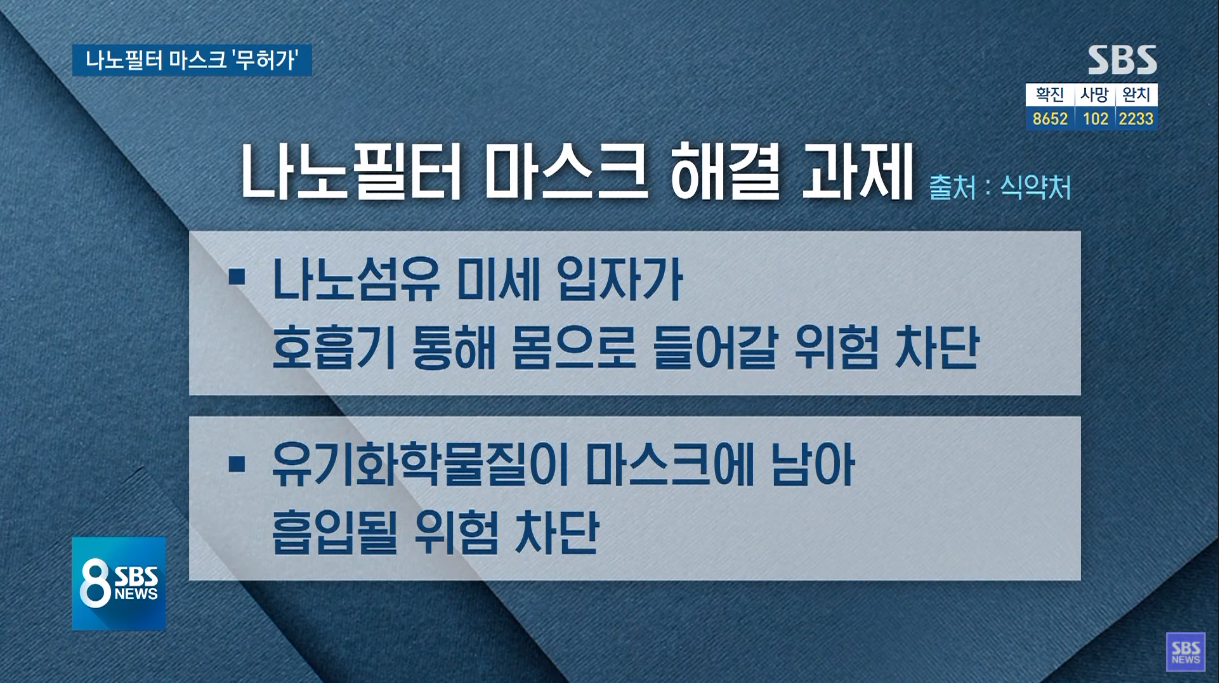 나노필터 마스크 '무허가'

SBS

| 확진 | 사망 | 완치 |
|---|---|---|
| 8652 | 102 | 2233 |

나노필터 마스크 해결 과제 출처 : 식약처

▪ 나노섬유 미세 입자가 호흡기 통해 몸으로 들어갈 위험 차단

▪ 유기화학물질이 마스크에 남아 흡입될 위험 차단

8 SBS NEWS

SBS NEWS